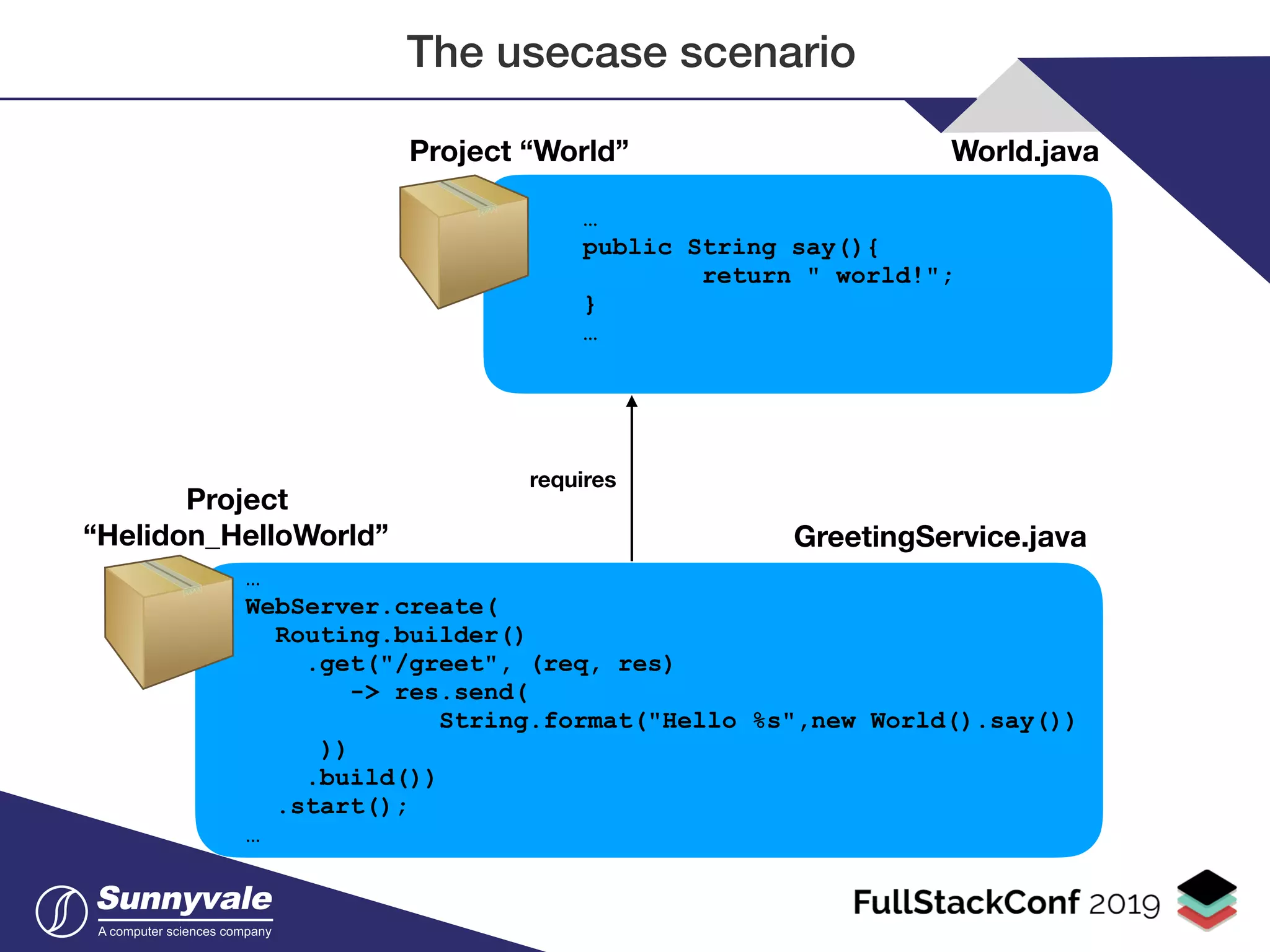 The usecase scenario

Project “World”

World.java

…
public String say(){
return " world!";
}
…

requires

Project “Helidon_HelloWorld”

GreetingService.java

…
WebServer.create(
Routing.builder()
.get("/greet", (req, res)
-> res.send(
String.format("Hello %s",new World().say())
))
.build())
.start();
…

Sunnyvale
A computer sciences company

FullStackConf 2019